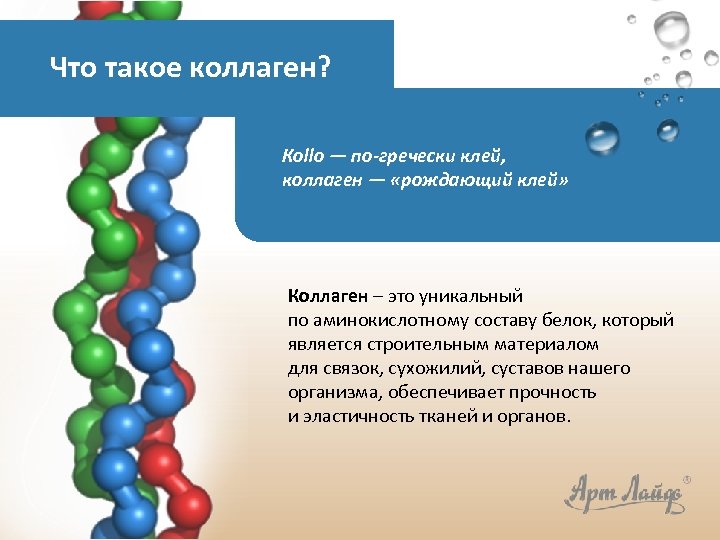 Что такое коллаген?

Kollo — по-гречески клей, коллаген — «рождающий клей»

Коллаген – это уникальный по аминокислотному составу белок, который является строительным материалом для связок, сухожилий, суставов нашего организма, обеспечивает прочность и эластичность тканей и органов.

Арт Лайф®